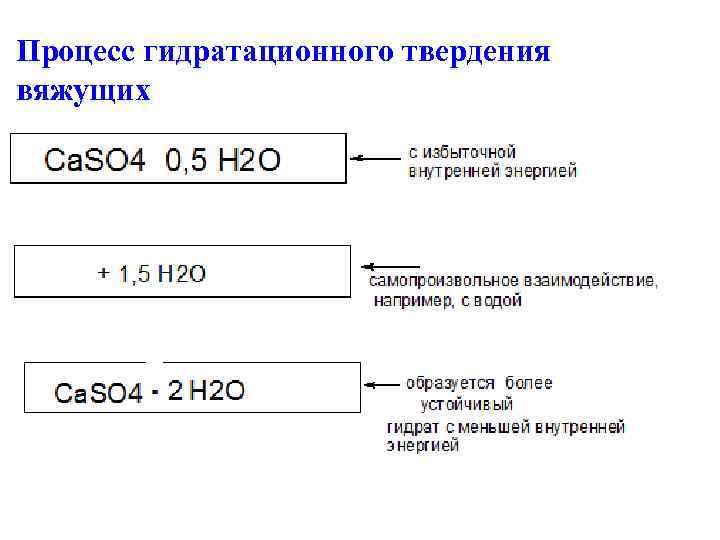 Процесс гидратационного твердения вяжущих

CaSO4 0,5 H2O

с избыточной внутренней энергией

+ 1,5 H2O

самопроизвольное взаимодействие, например, с водой

CaSO4 · 2 H2O

образуется более устойчивый гидрат с меньшей внутренней энергией